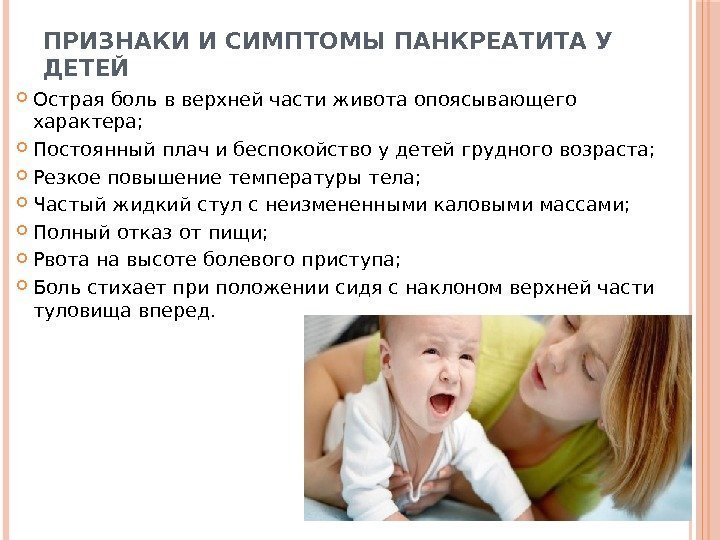 ПРИЗНАКИ И СИМПТОМЫ ПАНКРЕАТИТА У ДЕТЕЙ

Острая боль в верхней части живота опоясывающего характера;
Постоянный плач и беспокойство у детей грудного возраста;
Резкое повышение температуры тела;
Частый жидкий стул с неизмененными каловыми массами;
Полный отказ от пищи;
Рвота на высоте болевого приступа;
Боль стихает при положении сидя с наклоном верхней части туловища вперед.